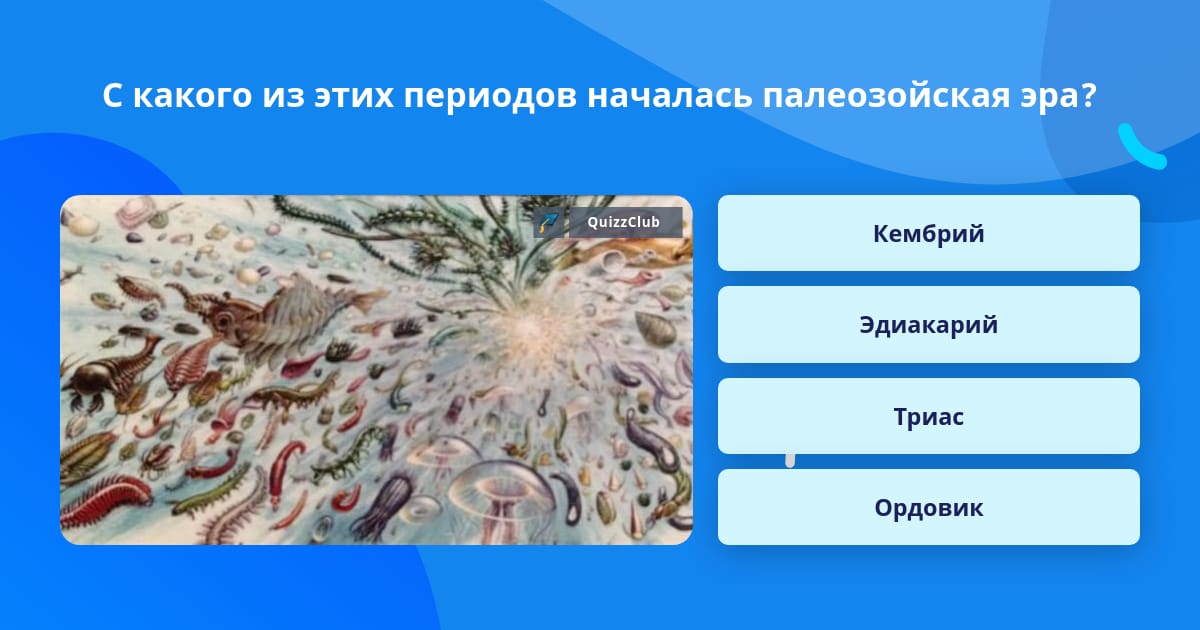 С какого из этих периодов началась палеозойская эра?

QuizzClub

Кембрий

Эдиакарий

Триас

Ордовик